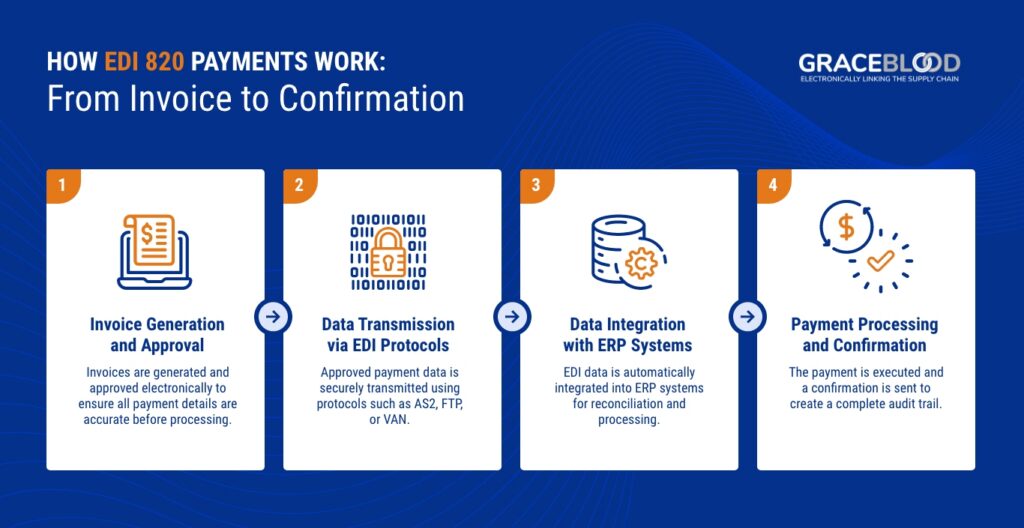 HOW EDI 820 PAYMENTS WORK:
From Invoice to Confirmation

GRACEBLOOD
ELECTRONICALLY LINKING THE SUPPLY CHAIN

1

Invoice Generation and Approval

Invoices are generated and approved electronically to ensure all payment details are accurate before processing.

2

Data Transmission via EDI Protocols

Approved payment data is securely transmitted using protocols such as AS2, FTP, or VAN.

3

Data Integration with ERP Systems

EDI data is automatically integrated into ERP systems for reconciliation and processing.

4

Payment Processing and Confirmation

The payment is executed and a confirmation is sent to create a complete audit trail.